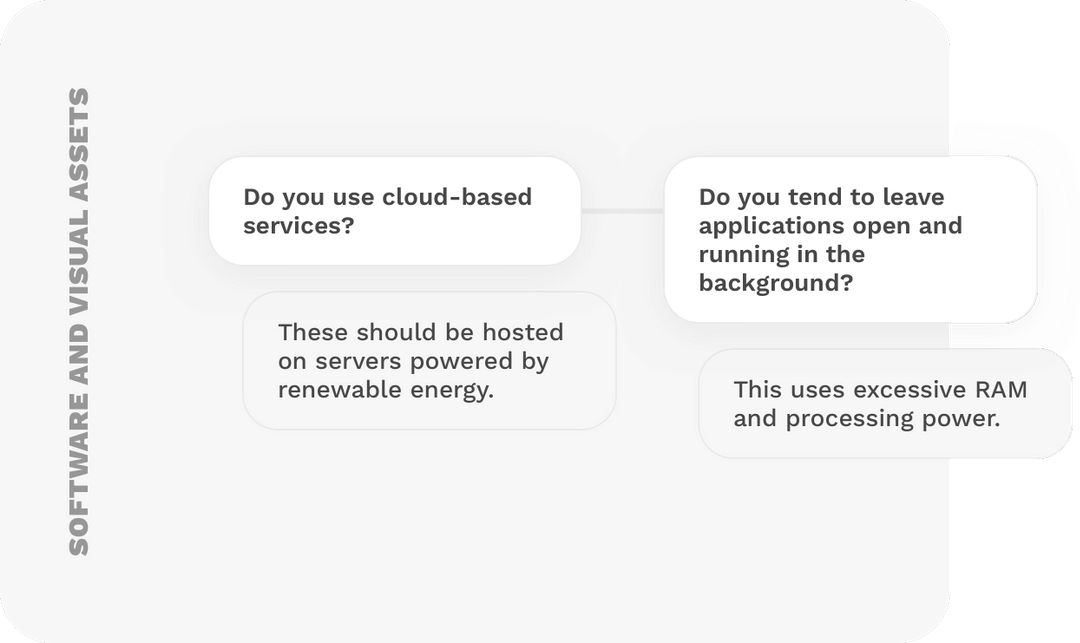 SOFTWARE AND VISUAL ASSETS

Do you use cloud-based services?

These should be hosted on servers powered by renewable energy.

Do you tend to leave applications open and running in the background?

This uses excessive RAM and processing power.